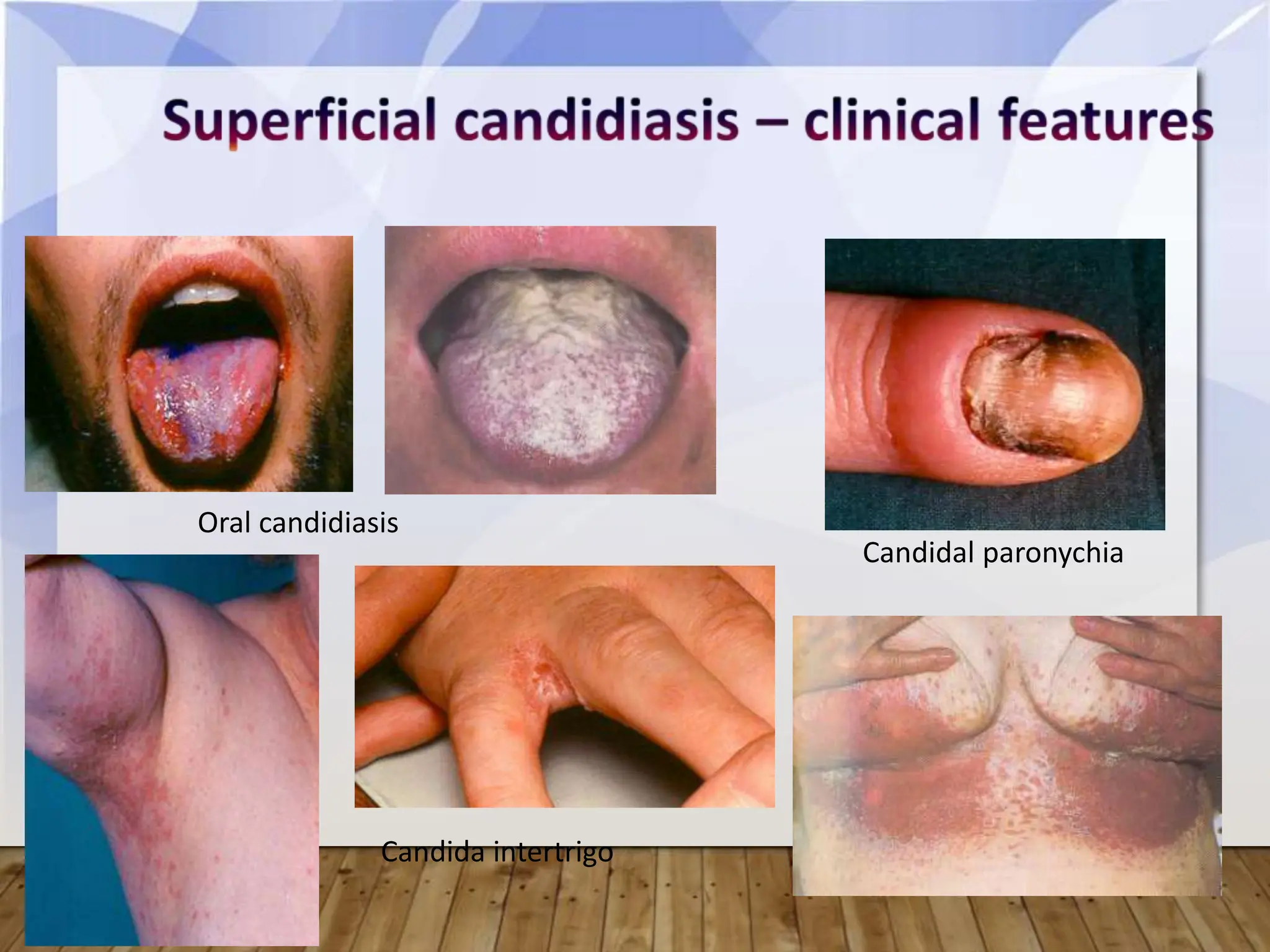 Superficial candidiasis – clinical features

Oral candidiasis

Candidal paronychia

Candida intertrigo